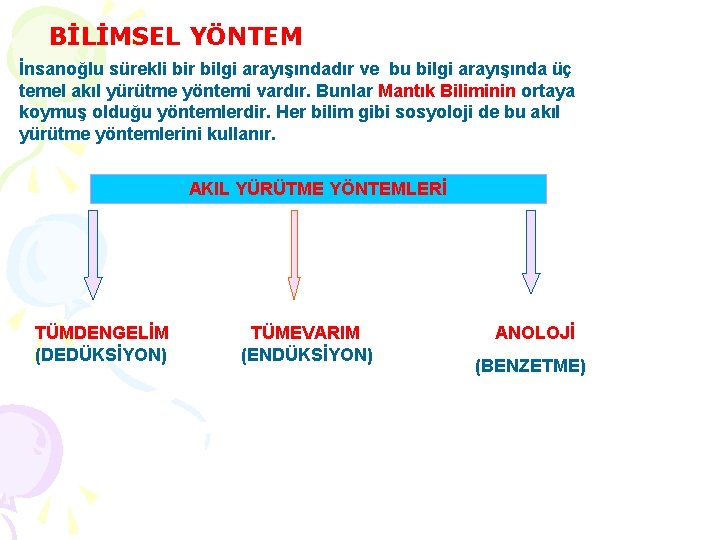 BİLİMSEL YÖNTEM

İnsanoğlu sürekli bir bilgi arayışındadır ve bu bilgi arayışında üç temel akıl yürütme yöntemi vardır. Bunlar Mantık Biliminin ortaya koymuş olduğu yöntemlerdir. Her bilim gibi sosyoloji de bu akıl yürütme yöntemlerini kullanır.

AKIL YÜRÜTME YÖNTEMLERİ

TÜMDENGELİM
(DEDÜKSİYON)

TÜMEVARIM
(ENDÜKSİYON)

ANOLOJİ
(BENZETME)